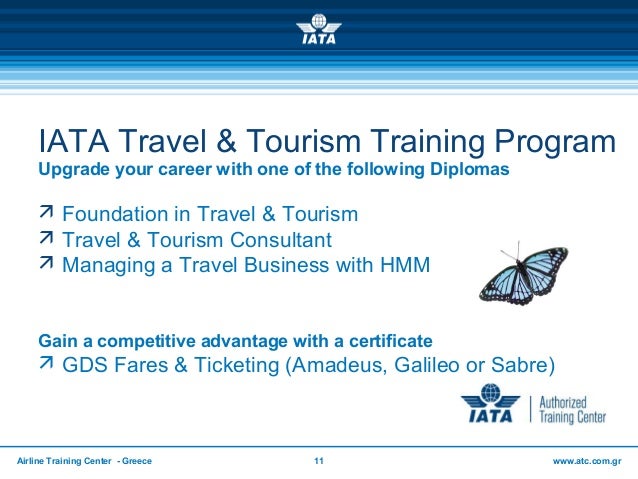 IATA

IATA Travel & Tourism Training Program
Upgrade your career with one of the following Diplomas

↗ Foundation in Travel & Tourism
↗ Travel & Tourism Consultant
↗ Managing a Travel Business with HMM

Gain a competitive advantage with a certificate
↗ GDS Fares & Ticketing (Amadeus, Galileo or Sabre)

IATA | Authorized Training Center

Airline Training Center - Greece 11 www.atc.com.gr